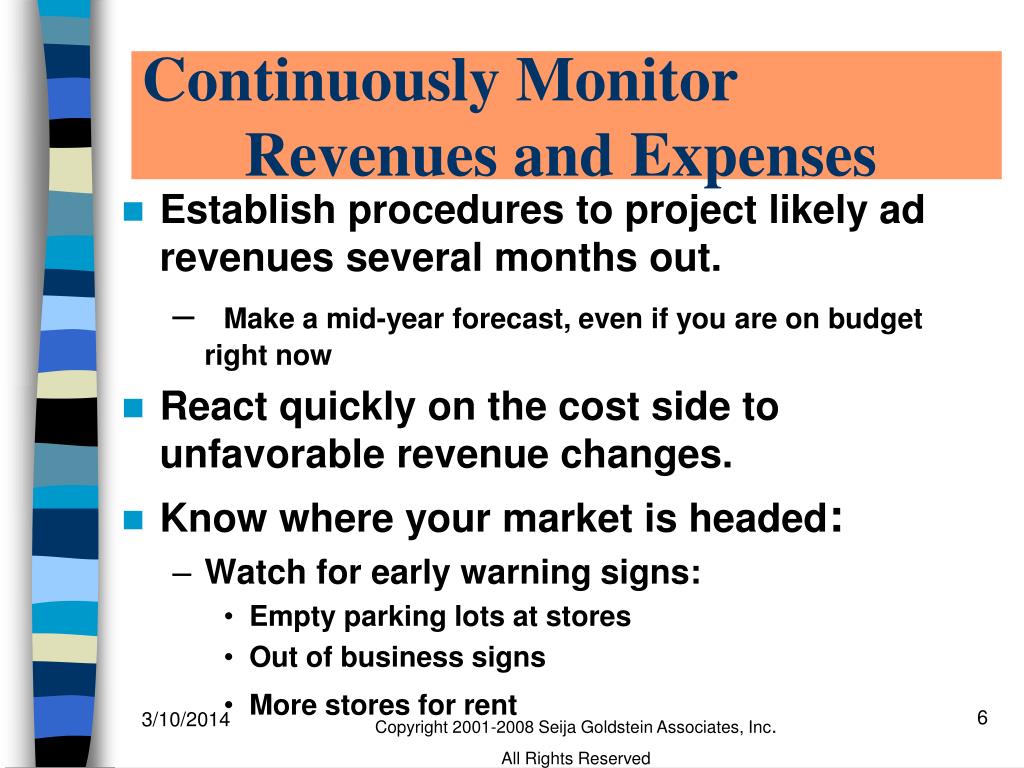 Continuously Monitor Revenues and Expenses

Establish procedures to project likely ad revenues several months out.

– Make a mid-year forecast, even if you are on budget right now

React quickly on the cost side to unfavorable revenue changes.

Know where your market is headed:

– Watch for early warning signs:

• Empty parking lots at stores

• Out of business signs

• More stores for rent

3/10/2014

Copyright 2001-2008 Seija Goldstein Associates, Inc.

All Rights Reserved

6